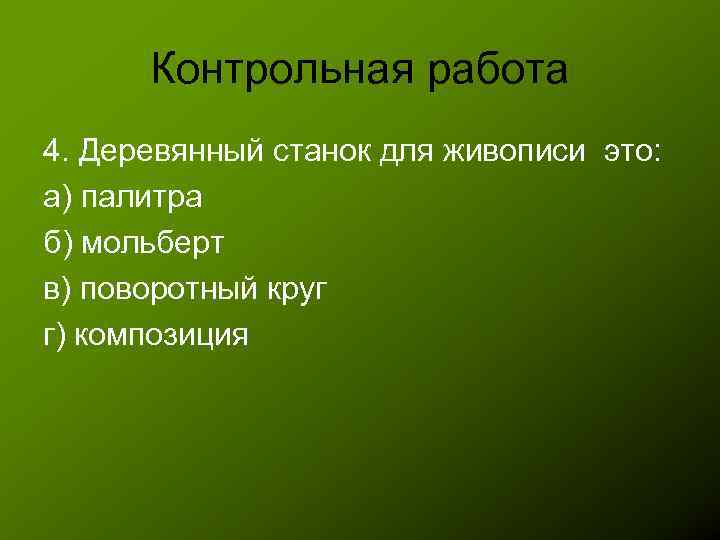 Контрольная работа

4. Деревянный станок для живописи это:
а) палитра
б) мольберт
в) поворотный круг
г) композиция